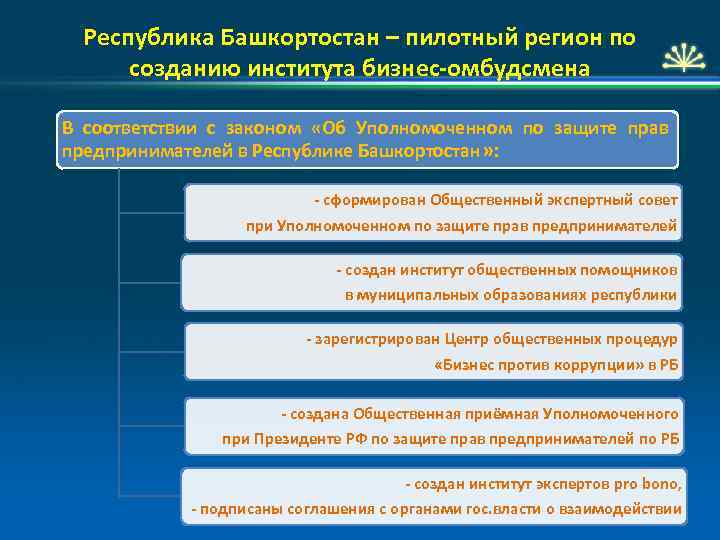 Республика Башкортостан – пилотный регион по созданию института бизнес-омбудсмена

В соответствии с законом «Об Уполномоченном по защите прав предпринимателей в Республике Башкортостан»:

- сформирован Общественный экспертный совет при Уполномоченном по защите прав предпринимателей

- создан институт общественных помощников в муниципальных образованиях республики

- зарегистрирован Центр общественных процедур «Бизнес против коррупции» в РБ

- создана Общественная приёмная Уполномоченного при Президенте РФ по защите прав предпринимателей по РБ

- создан институт экспертов pro bono,
- подписаны соглашения с органами гос.власти о взаимодействии